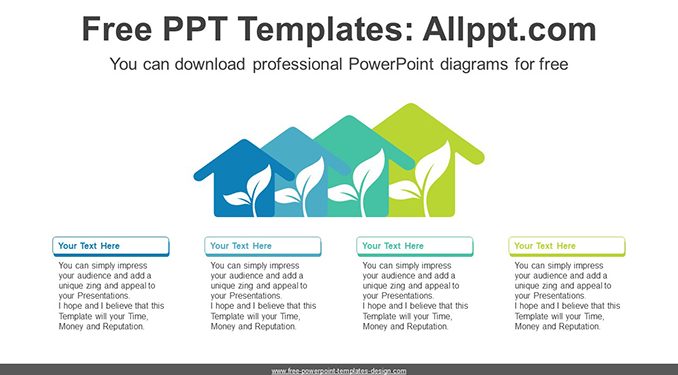 Free PPT Templates: Allppt.com

You can download professional PowerPoint diagrams for free

Your Text Here

You can simply impress your audience and add a unique zing and appeal to your Presentations. I hope and I believe that this Template will your Time, Money and Reputation.

Your Text Here

You can simply impress your audience and add a unique zing and appeal to your Presentations. I hope and I believe that this Template will your Time, Money and Reputation.

Your Text Here

You can simply impress your audience and add a unique zing and appeal to your Presentations. I hope and I believe that this Template will your Time, Money and Reputation.

Your Text Here

You can simply impress your audience and add a unique zing and appeal to your Presentations. I hope and I believe that this Template will your Time, Money and Reputation.

www.free-powerpoint-templates-design.com